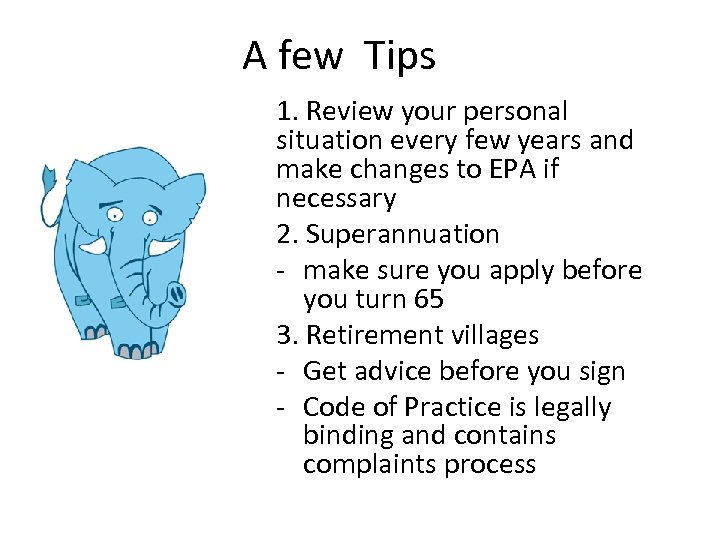 A few Tips

1. Review your personal situation every few years and make changes to EPA if necessary

2. Superannuation

- make sure you apply before you turn 65

3. Retirement villages

- Get advice before you sign

- Code of Practice is legally binding and contains complaints process